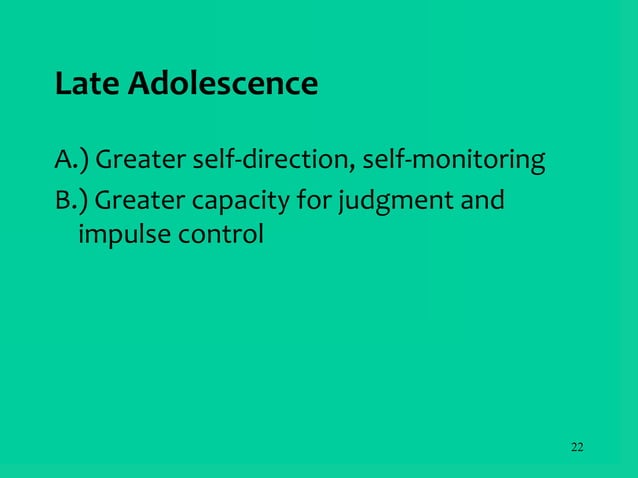 Late Adolescence

A.) Greater self-direction, self-monitoring

B.) Greater capacity for judgment and impulse control

22